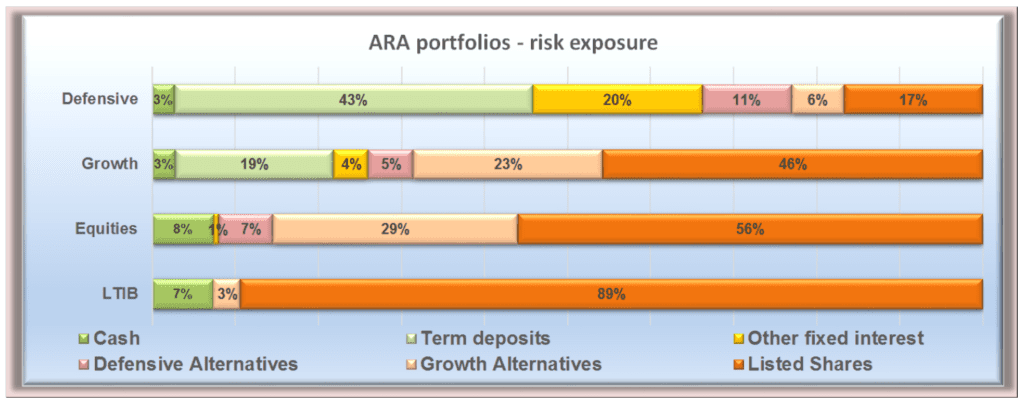 ARA portfolios - risk exposure

Defensive 3% 43% 20% 11% 6% 17%

Growth 3% 19% 4% 5% 23% 46%

Equities 8% 1% 7% 29% 56%

LTIB 7% 3% 89%

Cash
Term deposits
Other fixed interest
Defensive Alternatives
Growth Alternatives
Listed Shares